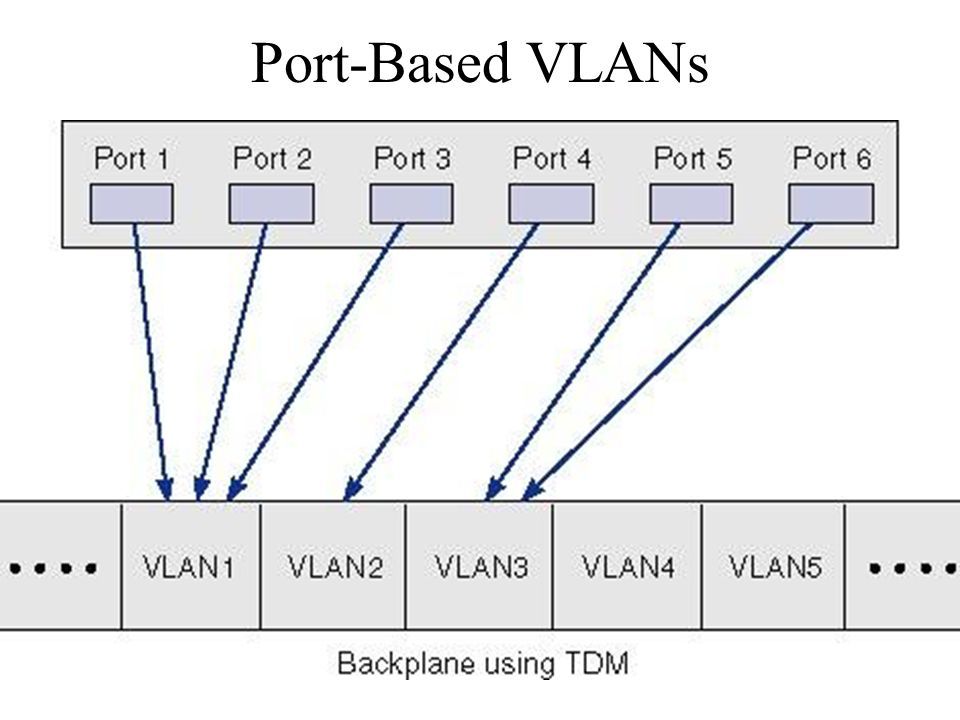 Port-Based VLANs

Port 1
Port 2
Port 3
Port 4
Port 5
Port 6

....
VLAN1
VLAN2
VLAN3
VLAN4
VLAN5
....

Backplane using TDM